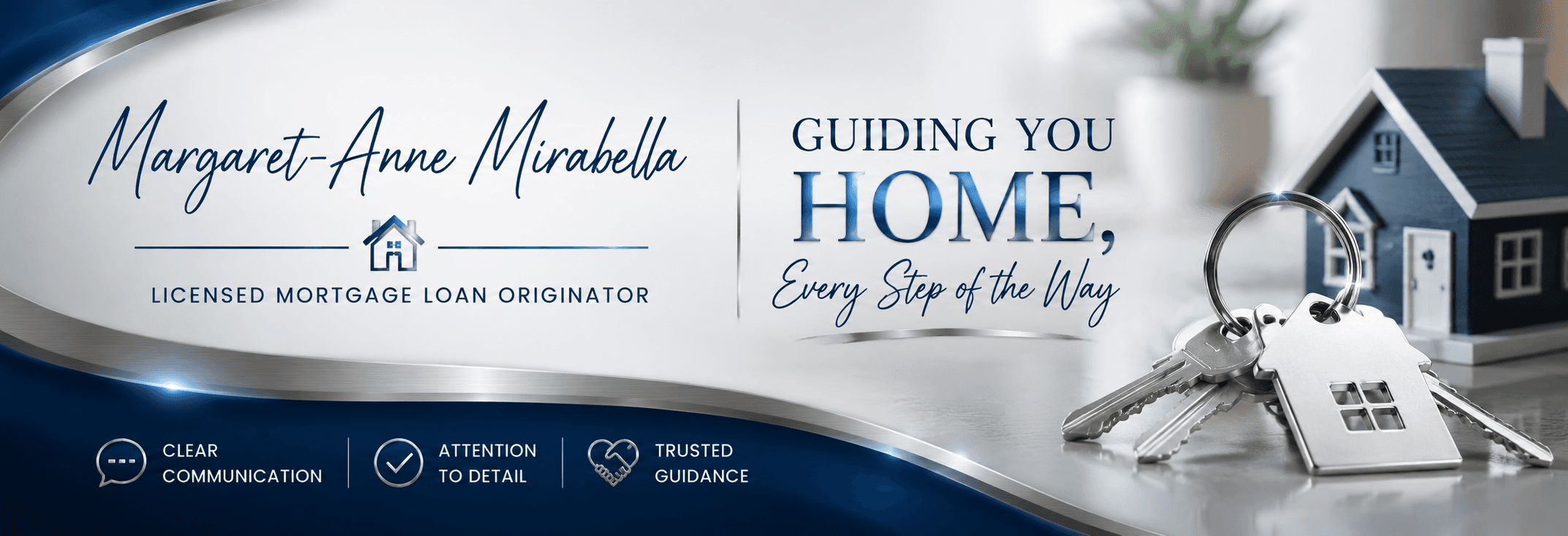 Margaret-Anne Mirabella

LICENSED MORTGAGE LOAN ORIGINATOR

GUIDING YOU HOME, Every Step of the Way

CLEAR COMMUNICATION

ATTENTION TO DETAIL

TRUSTED GUIDANCE